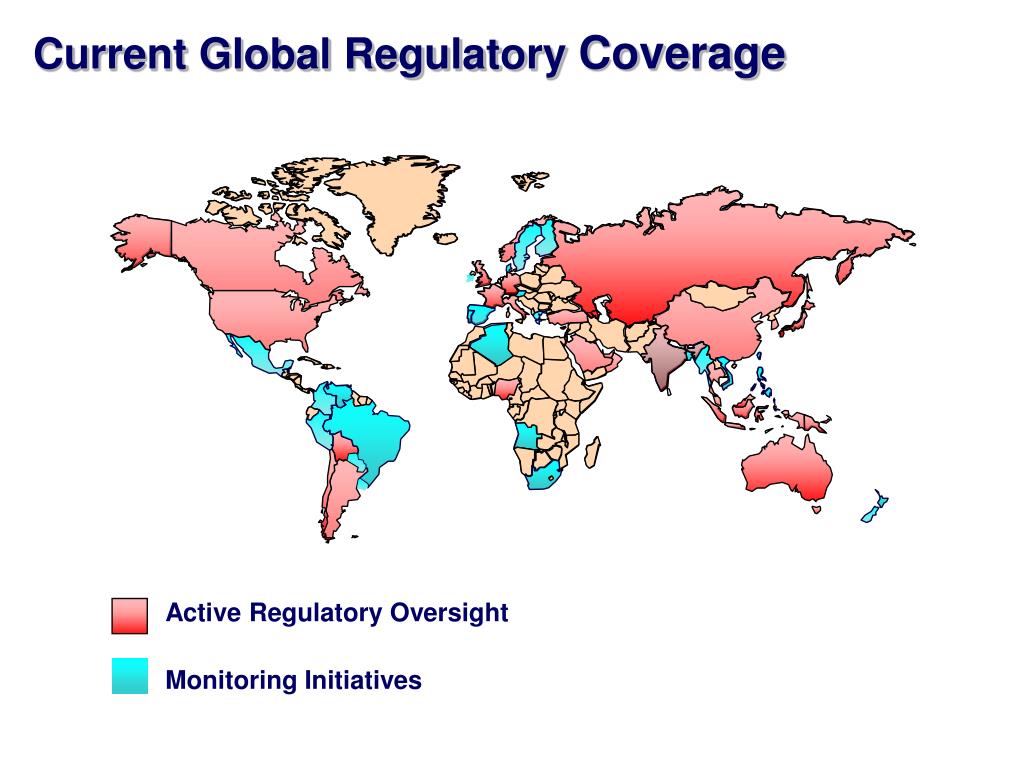 Current Global Regulatory Coverage

Active Regulatory Oversight

Monitoring Initiatives